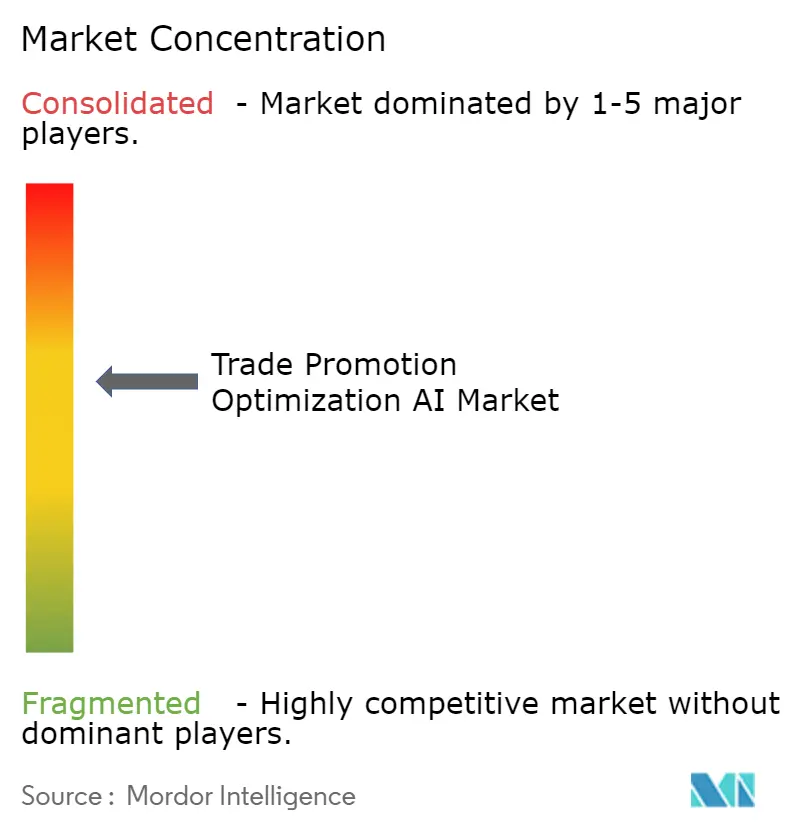 Market Concentration

Consolidated - Market dominated by 1-5 major players.

Trade Promotion Optimization AI Market

Fragmented - Highly competitive market without dominant players.

Source : Mordor Intelligence